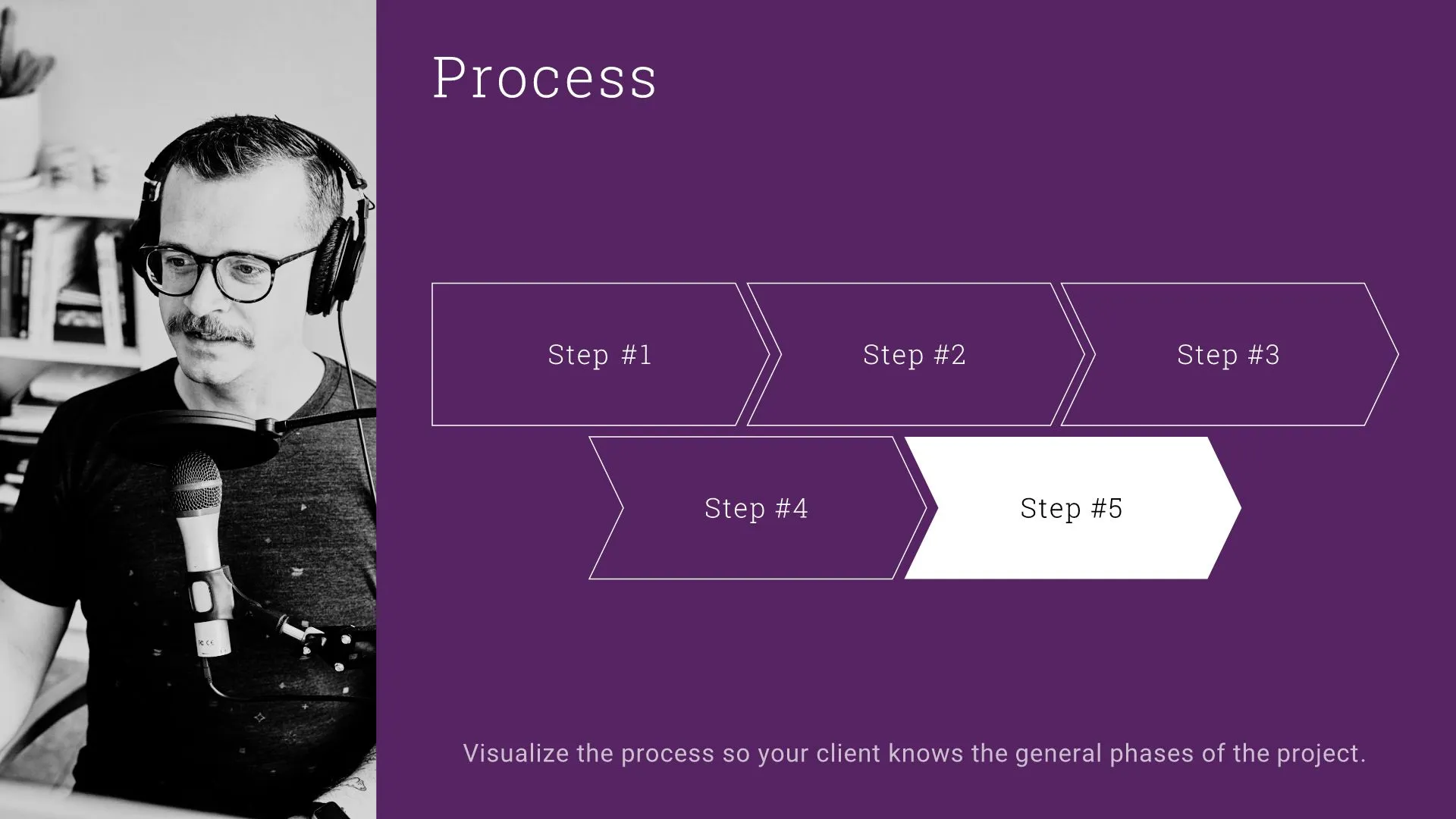 Process

Step #1

Step #2

Step #3

Step #4

Step #5

Visualize the process so your client knows the general phases of the project.